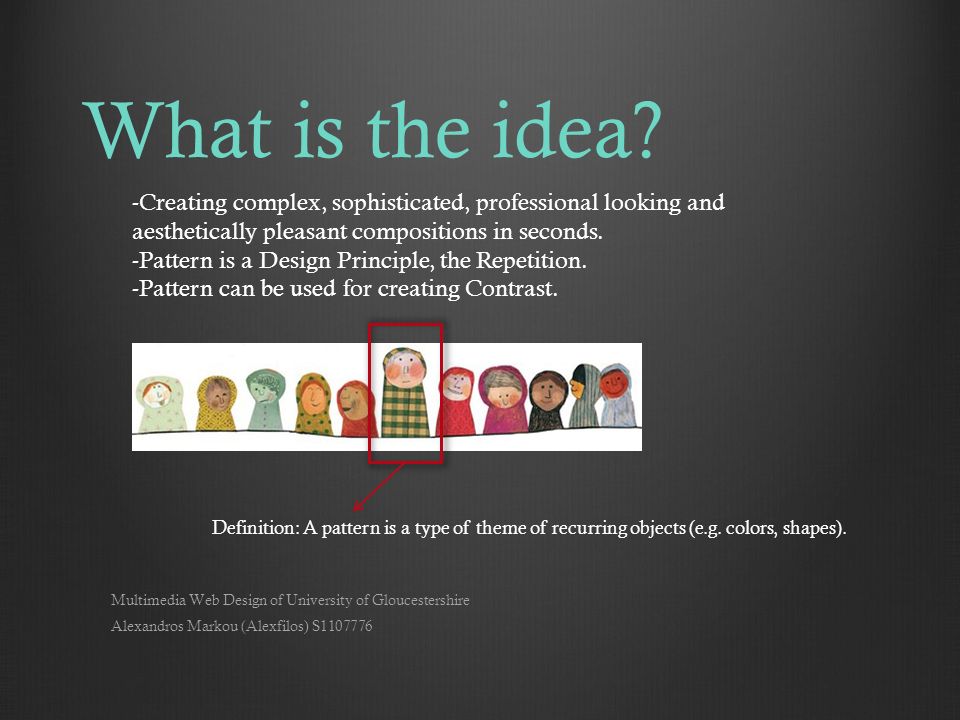 What is the idea?

-Creating complex, sophisticated, professional looking and aesthetically pleasant compositions in seconds.
-Pattern is a Design Principle, the Repetition.
-Pattern can be used for creating Contrast.

Definition: A pattern is a type of theme of recurring objects (e.g. colors, shapes).

Multimedia Web Design of University of Gloucestershire
Alexandros Markou (Alexfilos) S1107776